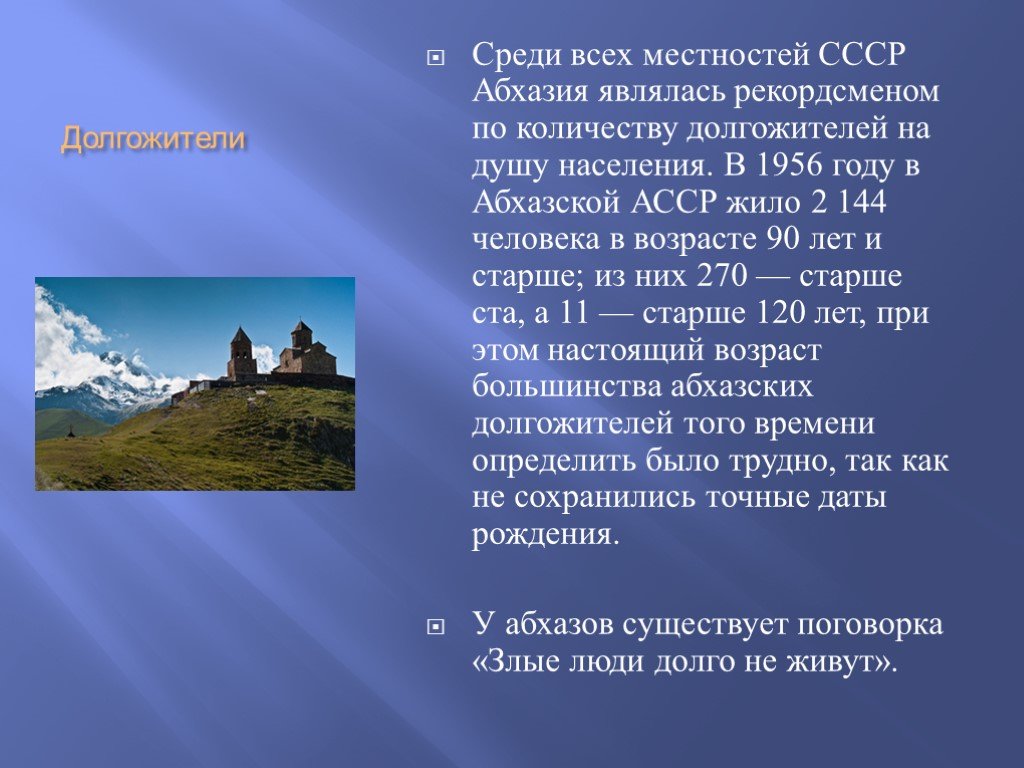 Долгожители

Среди всех местностей СССР Абхазия являлась рекордсменом по количеству долгожителей на душу населения. В 1956 году в Абхазской АССР жило 2 144 человека в возрасте 90 лет и старше; из них 270 — старше ста, а 11 — старше 120 лет, при этом настоящий возраст большинства абхазских долгожителей того времени определить было трудно, так как не сохранились точные даты рождения.

У абхазов существует поговорка «Злые люди долго не живут».